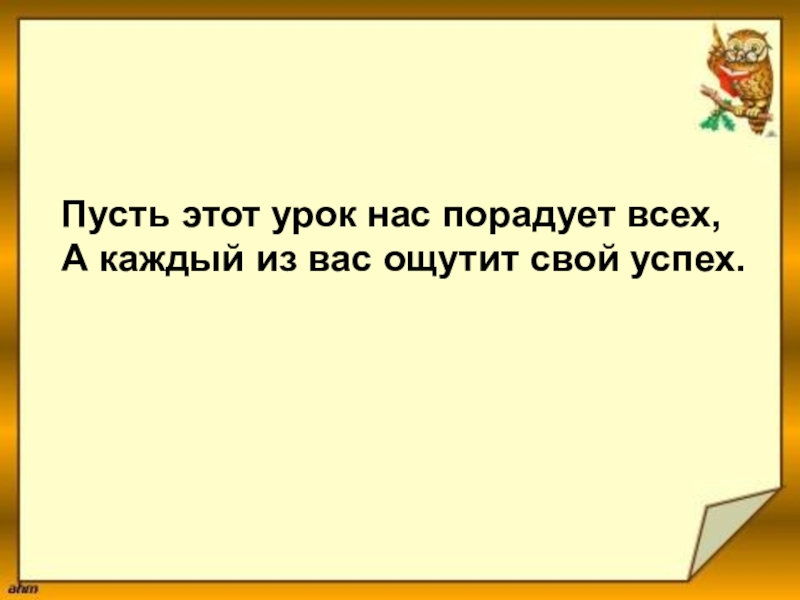 Пусть этот урок нас порадует всех,
А каждый из вас ощутит свой успех.

ahm